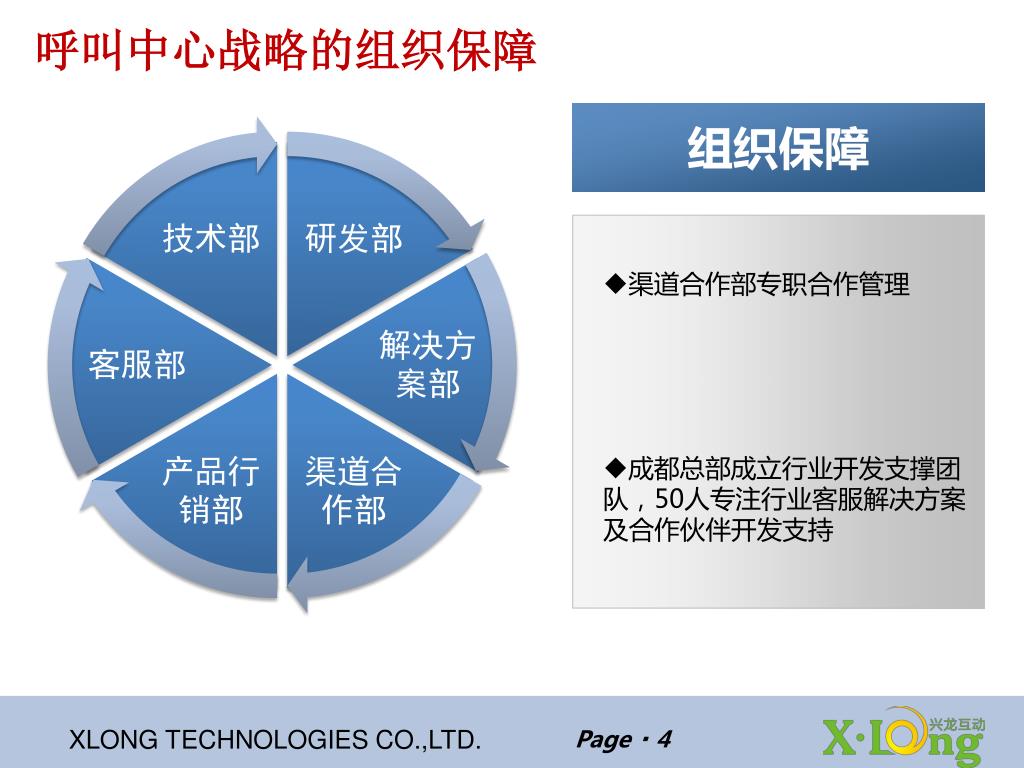 呼叫中心战略的组织保障

技术部
研发部
解决方案部
渠道合作部
产品行销部
客服部

组织保障

◆渠道合作部专职合作管理

◆成都总部成立行业开发支撑团队，50人专注行业客服解决方案及合作伙伴开发支持

XLONG TECHNOLOGIES CO.,LTD.
Page · 4
X·LOng 兴龙互动